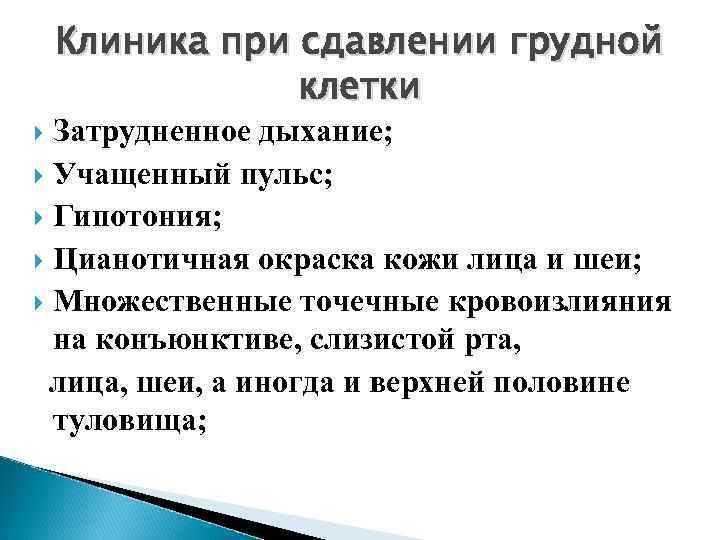 Клиника при сдавлении грудной клетки

Затрудненное дыхание;

Учащенный пульс;

Гипотония;

Цианотичная окраска кожи лица и шеи;

Множественные точечные кровоизлияния на конъюнктиве, слизистой рта,

лица, шеи, а иногда и верхней половине туловища;